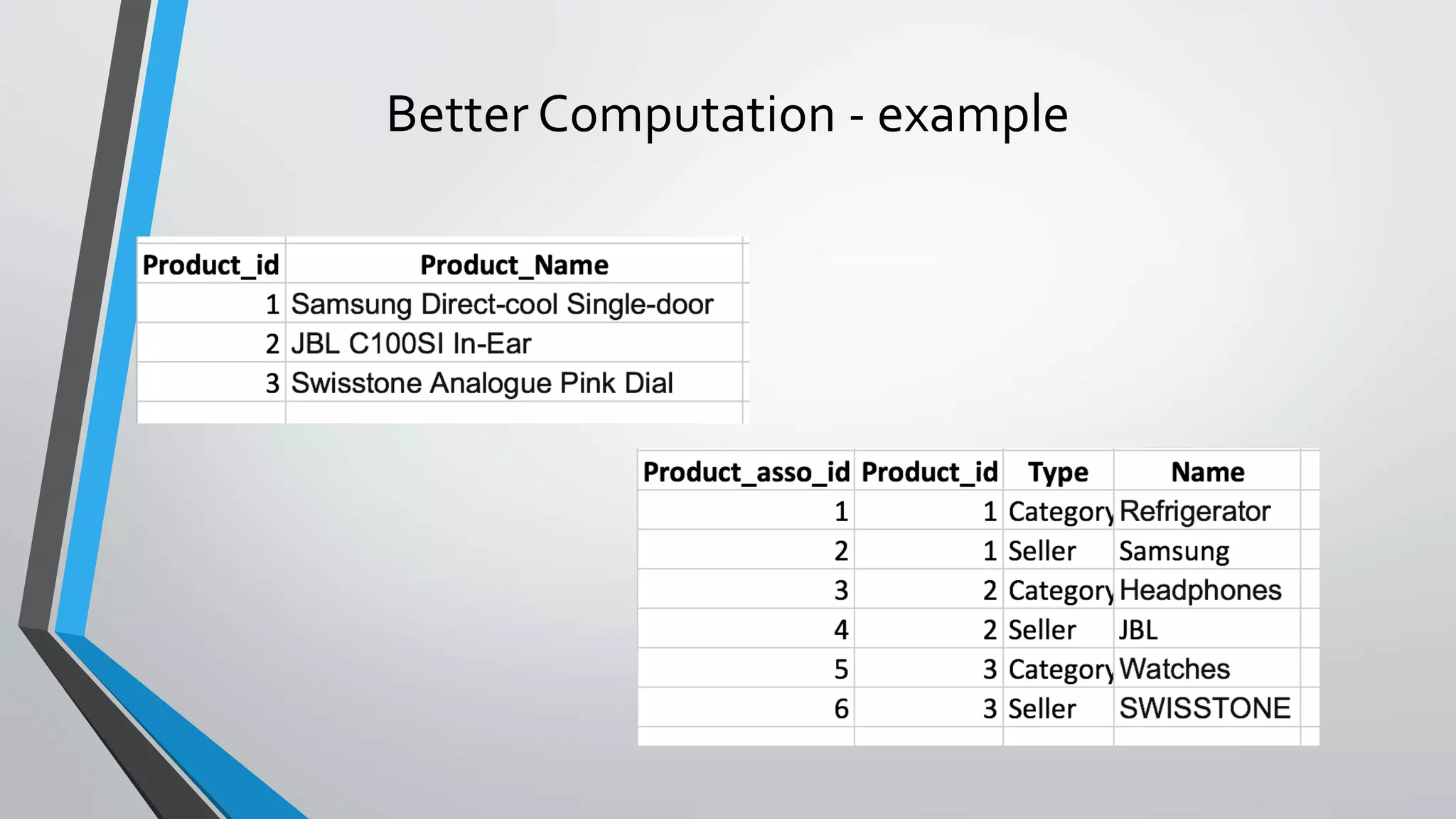 Better Computation - example

| Product_id | Product_Name |
|---|---|
| 1 | Samsung Direct-cool Single-door |
| 2 | JBL C100SI In-Ear |
| 3 | Swisstone Analogue Pink Dial |

| Product_asso_id | Product_id | Type | Name |
|---|---|---|---|
| 1 | 1 | Category | Refrigerator |
| 2 | 1 | Seller | Samsung |
| 3 | 2 | Category | Headphones |
| 4 | 2 | Seller | JBL |
| 5 | 3 | Category | Watches |
| 6 | 3 | Seller | SWISSTONE |